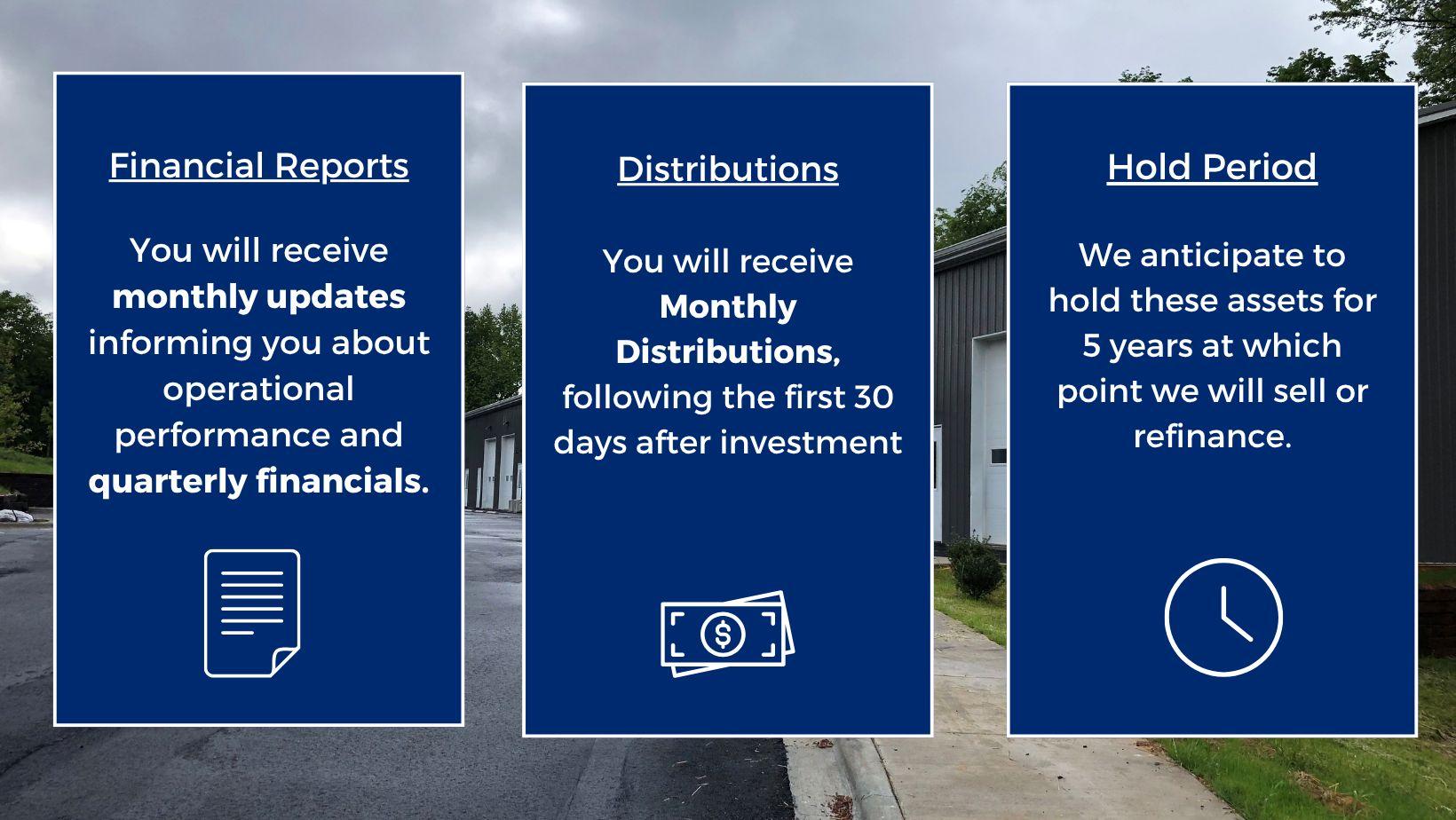 Financial Reports

You will receive monthly updates informing you about operational performance and quarterly financials.

Distributions

You will receive Monthly Distributions, following the first 30 days after investment

$

Hold Period

We anticipate to hold these assets for 5 years at which point we will sell or refinance.